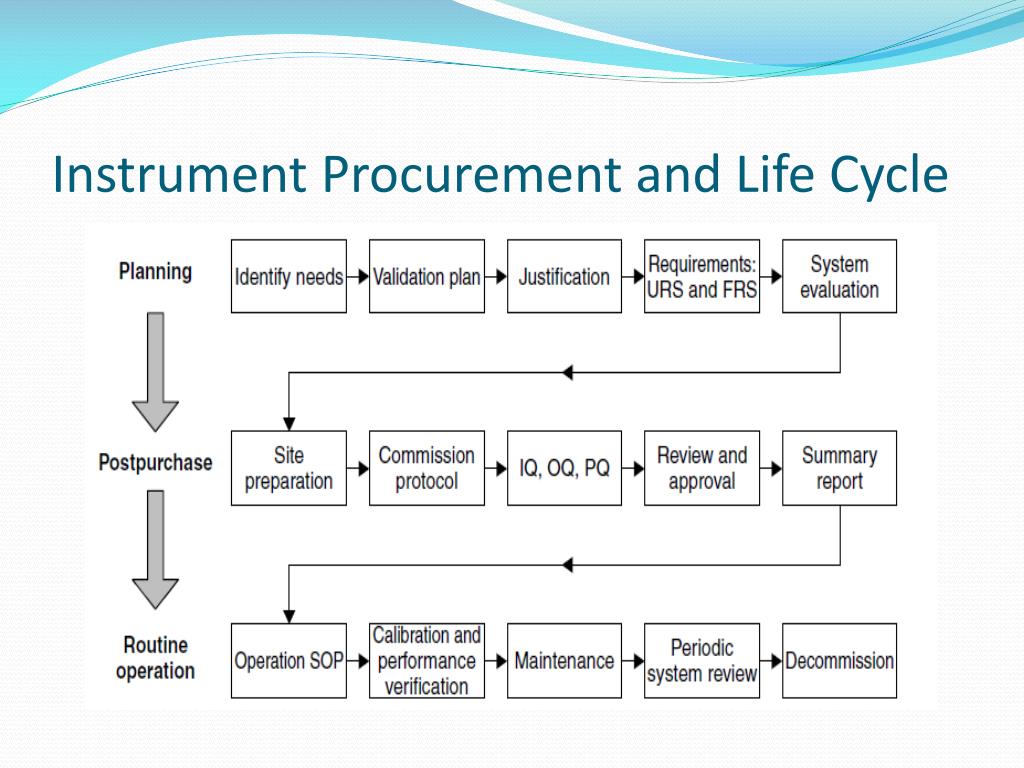 Instrument Procurement and Life Cycle

Planning

Identify needs

Validation plan

Justification

Requirements: URS and FRS

System evaluation

Postpurchase

Site preparation

Commission protocol

IQ, OQ, PQ

Review and approval

Summary report

Routine operation

Operation SOP

Calibration and performance verification

Maintenance

Periodic system review

Decommission